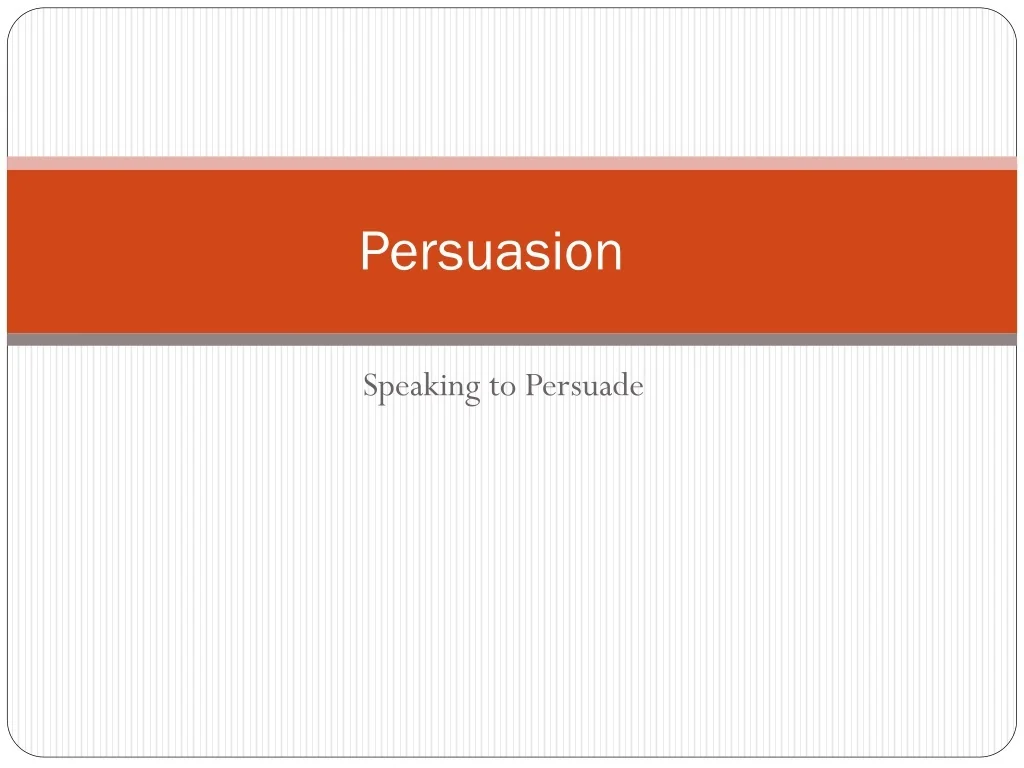 Persuasion

Speaking to Persuade